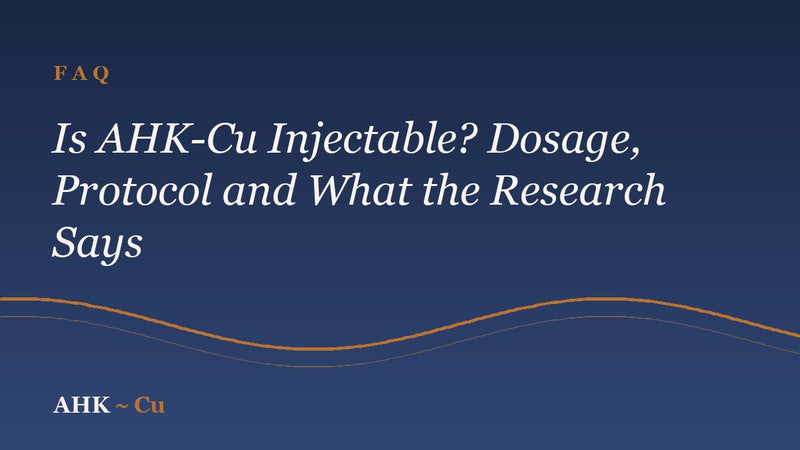 FAQ

Is AHK-Cu Injectable? Dosage, Protocol and What the Research Says

AHK ~ Cu